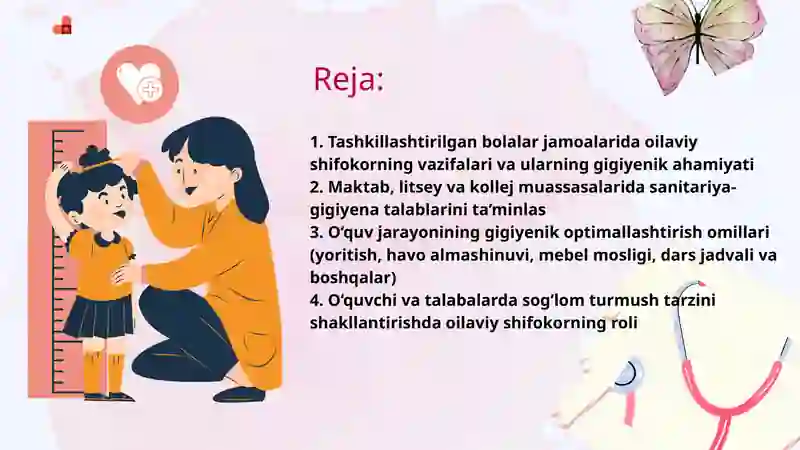 Reja:

1. Tashkillashtirilgan bolalar jamoalarida oilaviy shifokorning vazifalari va ularning gigiyenik ahamiyati
2. Maktab, litsey va kollej muassasalarida sanitariya-gigiyena talablarini ta'minlas
3. O'quv jarayonining gigiyenik optimallashtirish omillari (yoritish, havo almashinuvi, mebel mosligi, dars jadvali va boshqalar)
4. O'quvchi va talabalarda sog'lom turmush tarzini shakllantirishda oilaviy shifokorning roli